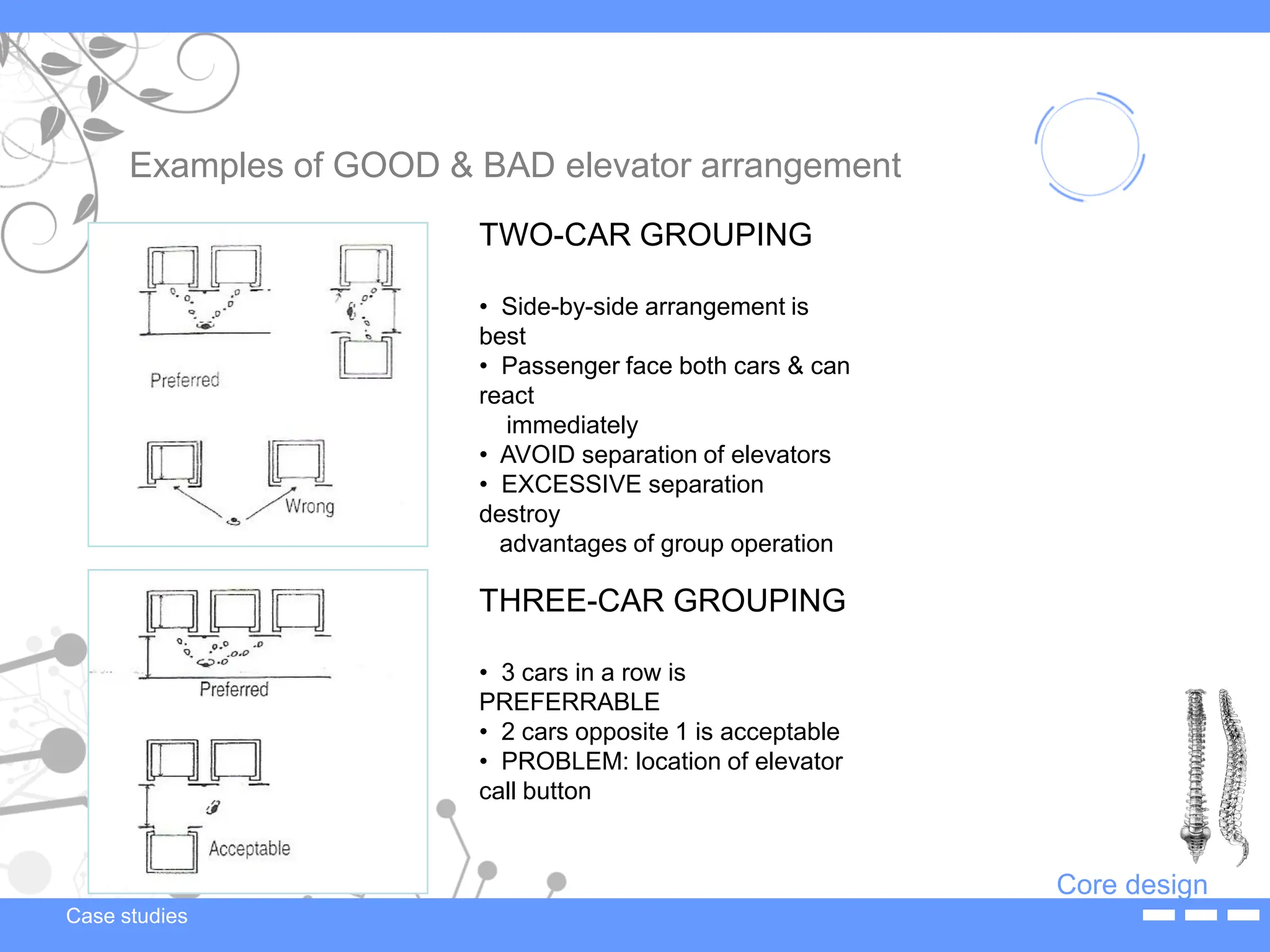 Examples of GOOD & BAD elevator arrangement

Preferred

Wrong

Preferred

Acceptable

TWO-CAR GROUPING

• Side-by-side arrangement is best
• Passenger face both cars & can react immediately
• AVOID separation of elevators
• EXCESSIVE separation destroy advantages of group operation

THREE-CAR GROUPING

• 3 cars in a row is PREFERRABLE
• 2 cars opposite 1 is acceptable
• PROBLEM: location of elevator call button

Core design

Case studies